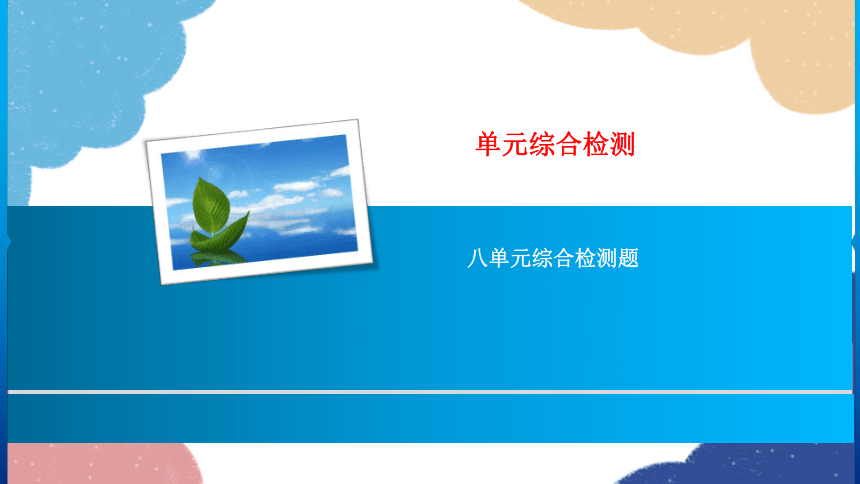 单元综合检测

八单元综合检测题